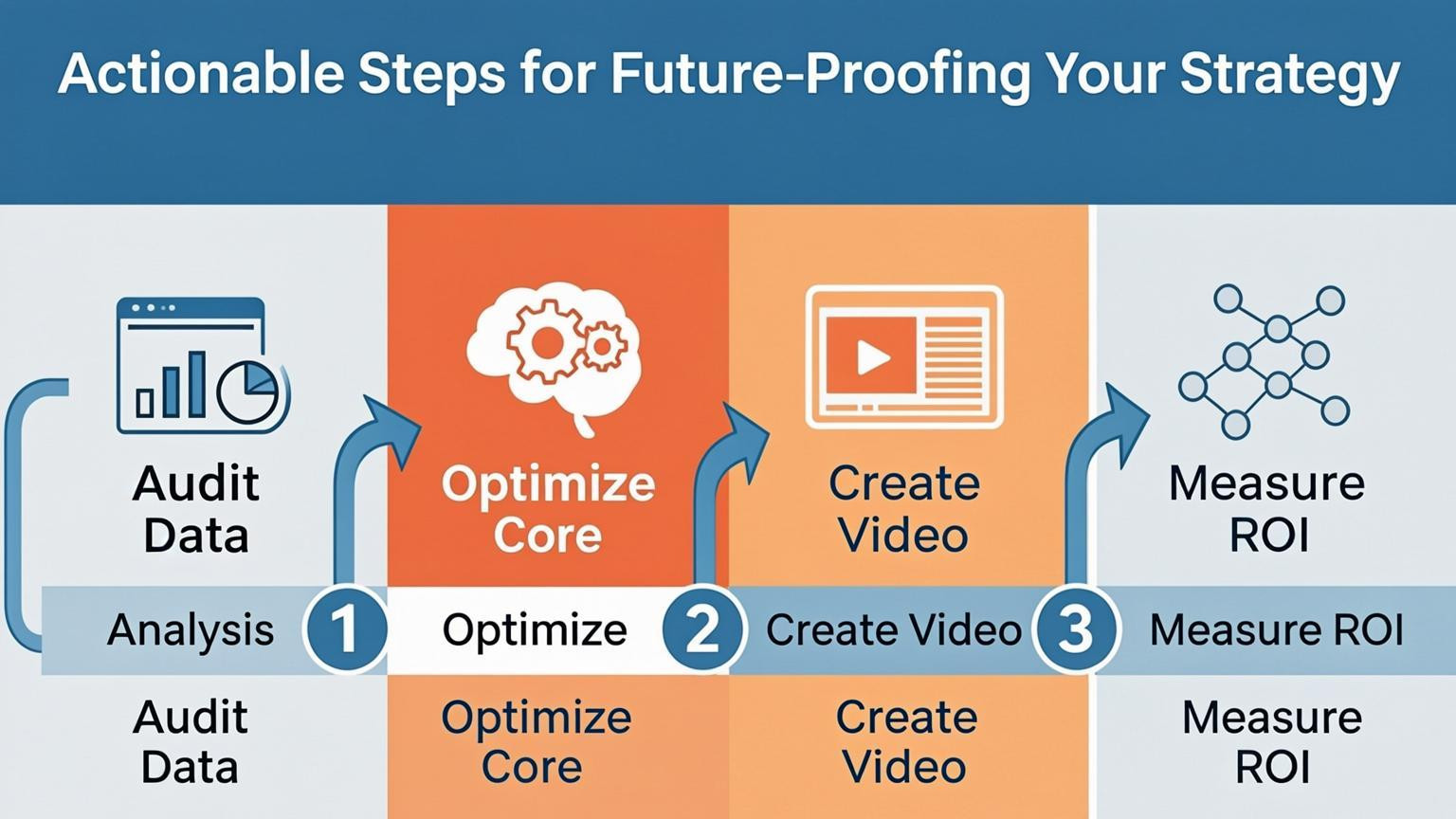 Actionable Steps for Future-Proofing Your Strategy

Audit Data

Optimize Core

Create Video

Measure ROI

Analysis 1 Optimize 2 Create Video 3 Measure ROI

Audit Data

Optimize Core

Create Video

Measure ROI